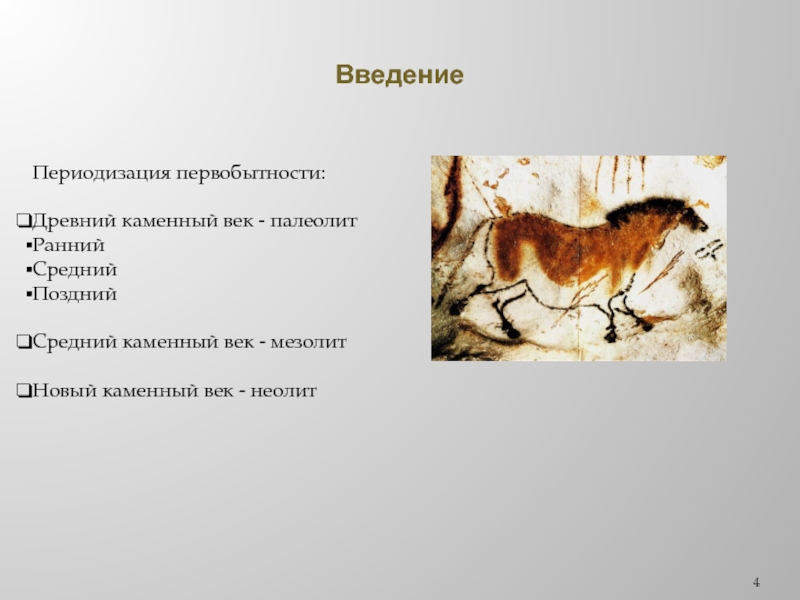 Введение

Периодизация первобытности:

❑Древний каменный век - палеолит
▪Ранний
▪Средний
▪Поздний

❑Средний каменный век - мезолит

❑Новый каменный век - неолит

4